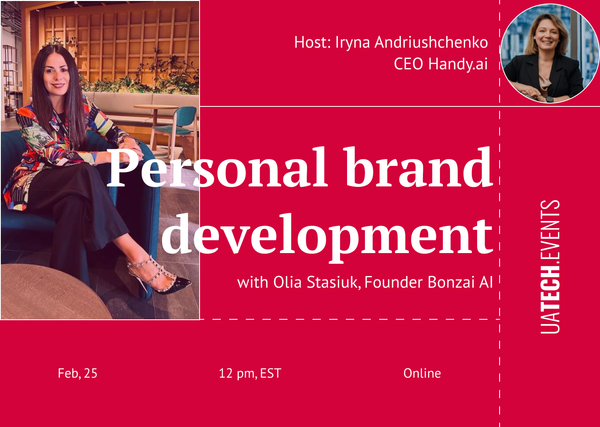 Host: Iryna Andriushchenko
CEO Handy.ai

Personal brand development

with Olia Stasiuk, Founder Bonzai AI

UATECH.EVENTS

Feb, 25

12 pm, EST

Online